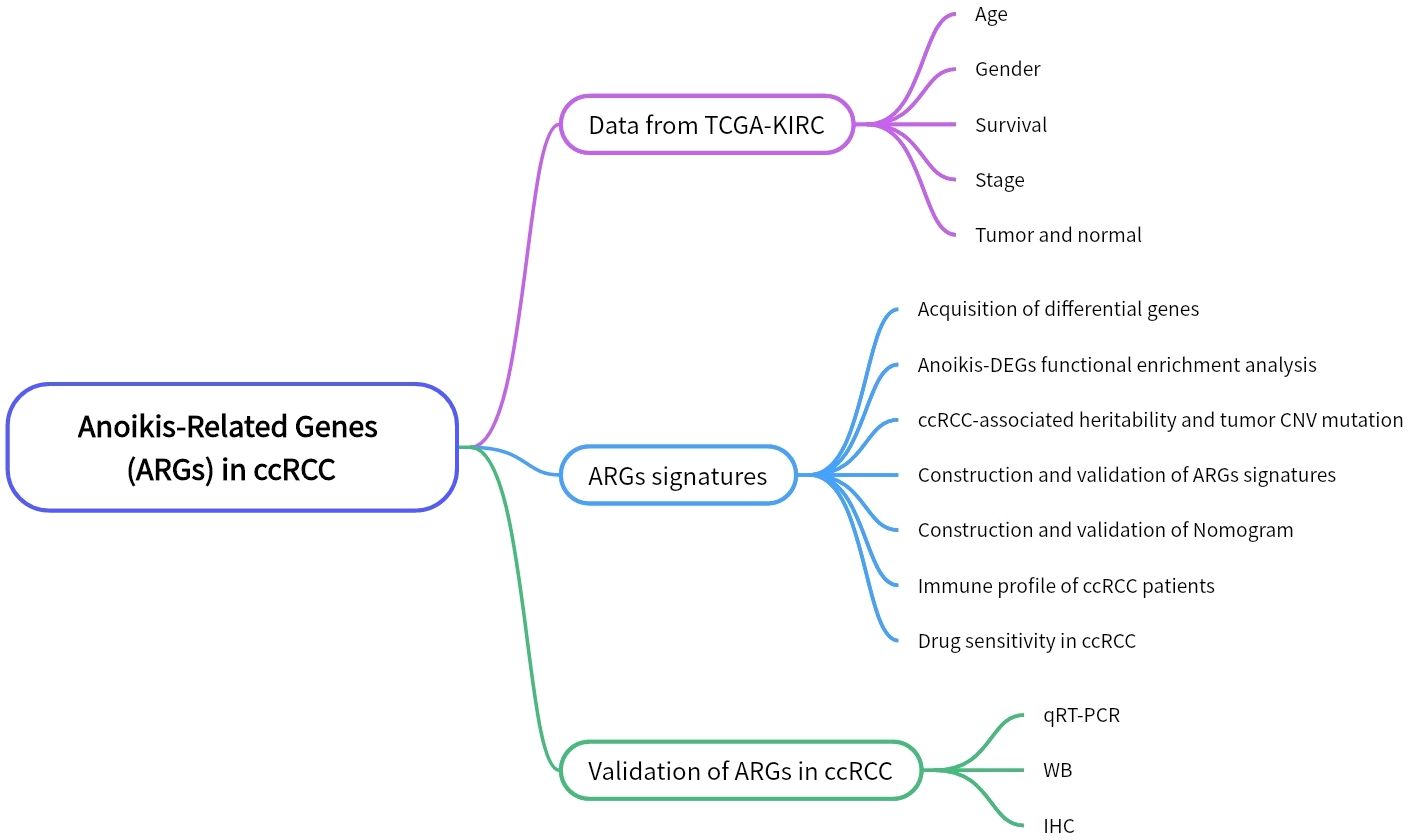 Anoikis-Related Genes (ARGs) in ccRCC

Data from TCGA-KIRC

Age

Gender

Survival

Stage

Tumor and normal

ARGs signatures

Acquisition of differential genes

Anoikis-DEGs functional enrichment analysis

ccRCC-associated heritability and tumor CNV mutation

Construction and validation of ARGs signatures

Construction and validation of Nomogram

Immune profile of ccRCC patients

Drug sensitivity in ccRCC

Validation of ARGs in ccRCC

qRT-PCR

WB

IHC